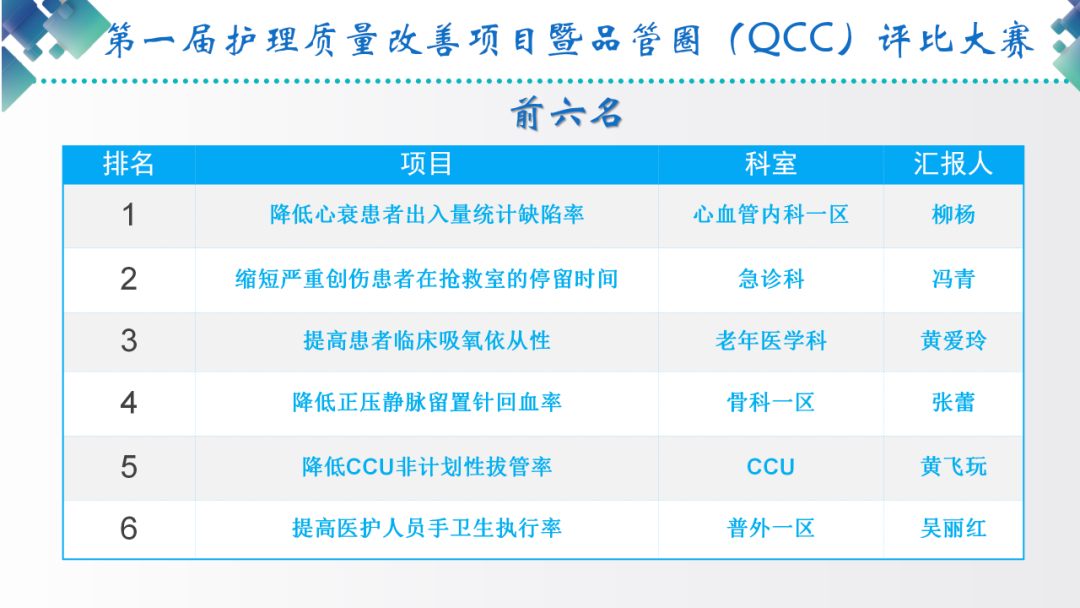 第一届护理质量改善项目暨品管圈（QCC）评比大赛

前六名

| 排名 | 项目 | 科室 | 汇报人 |
|---|---|---|---|
| 1 | 降低心衰患者出入量统计缺陷率 | 心血管内科一区 | 柳杨 |
| 2 | 缩短严重创伤患者在抢救室的停留时间 | 急诊科 | 冯青 |
| 3 | 提高患者临床吸氧依从性 | 老年医学科 | 黄爱玲 |
| 4 | 降低正压静脉留置针回血率 | 骨科一区 | 张蕾 |
| 5 | 降低CCU非计划性拔管率 | CCU | 黄飞玩 |
| 6 | 提高医护人员手卫生执行率 | 普外一区 | 吴丽红 |